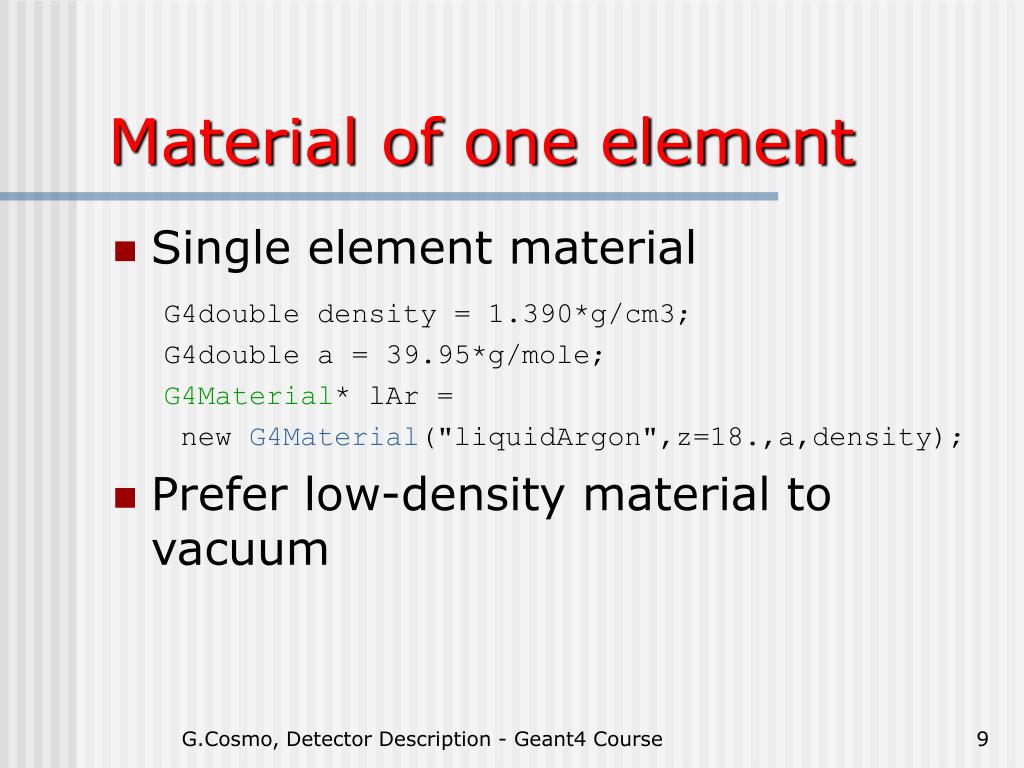 Material of one element

Single element material

G4double density = 1.390*g/cm3;
G4double a = 39.95*g/mole;
G4Material* lAr =
 new G4Material("liquidArgon",z=18.,a,density);

Prefer low-density material to vacuum

G.Cosmo, Detector Description - Geant4 Course

9